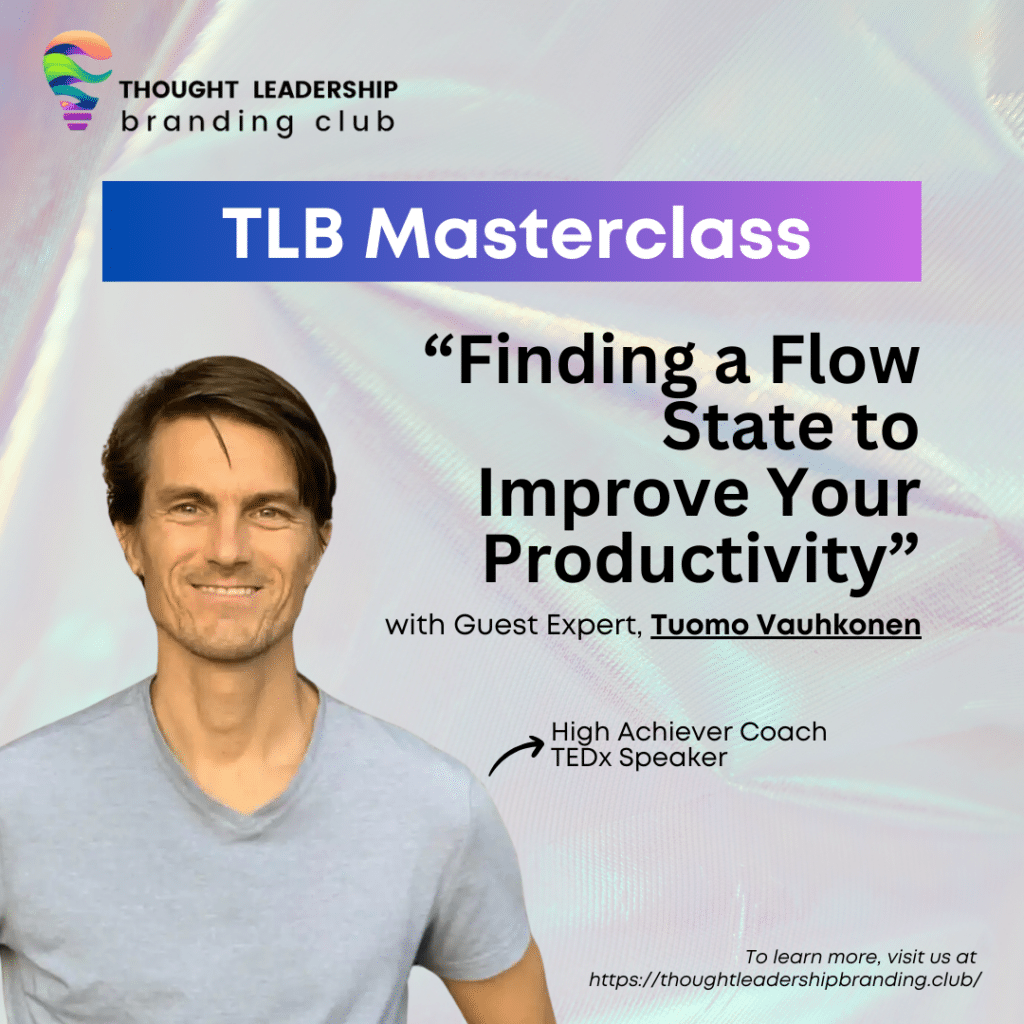 THOUGHT LEADERSHIP
branding club

TLB Masterclass

“Finding a Flow State to Improve Your Productivity”

with Guest Expert, Tuomo Vauhkonen

High Achiever Coach
TEDx Speaker

To learn more, visit us at https://thoughtleadershipbranding.club/